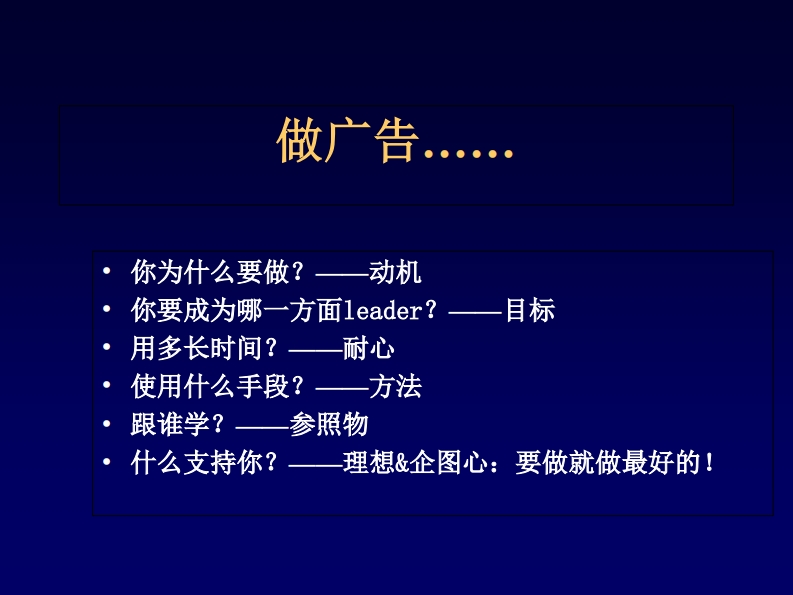 做广告……

• 你为什么要做？——动机
• 你要成为哪一方面leader？——目标
• 用多长时间？——耐心
• 使用什么手段？——方法
• 跟谁学？——参照物
• 什么支持你？——理想&企图心：要做就做最好的！